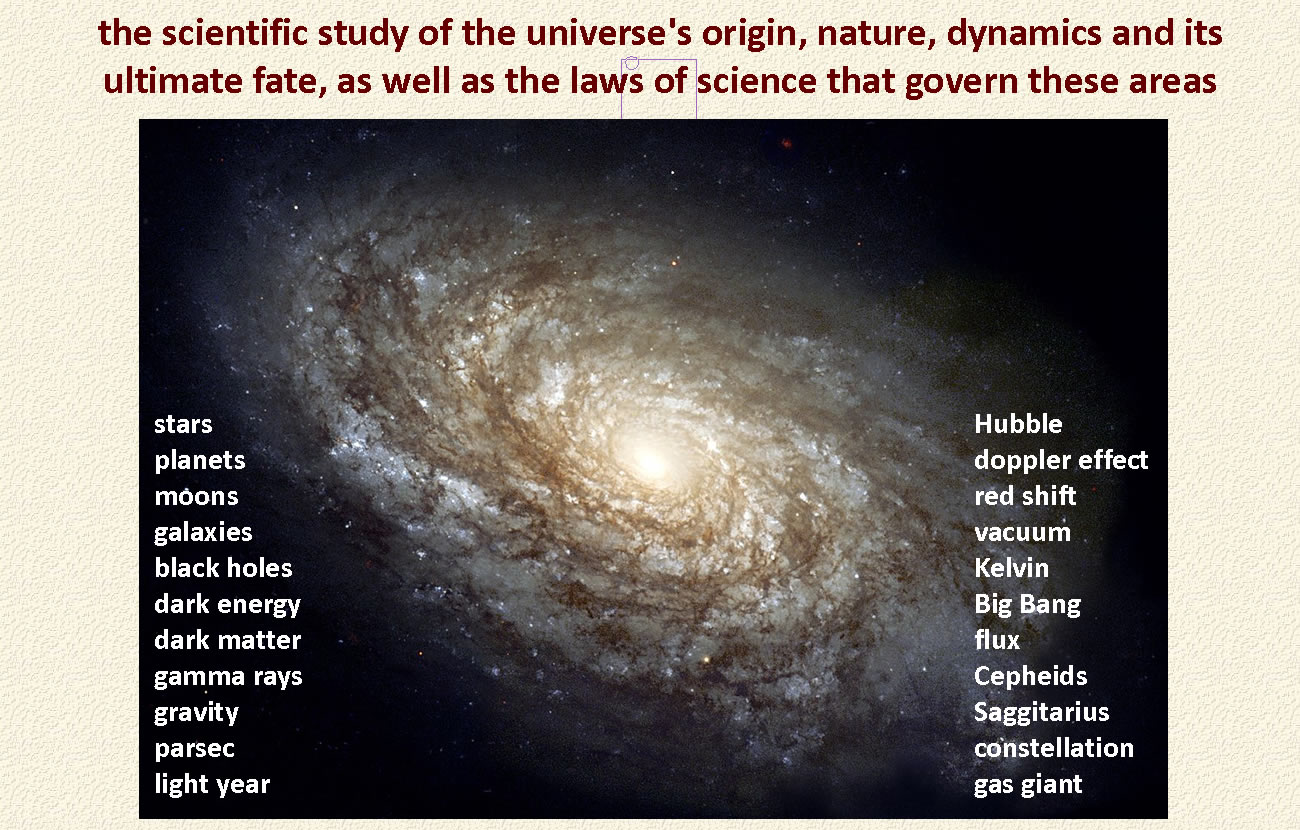 the scientific study of the universe's origin, nature, dynamics and its ultimate fate, as well as the laws of science that govern these areas

stars
planets
moons
galaxies
black holes
dark energy
dark matter
gamma rays
gravity
parsec
light year

Hubble
doppler effect
red shift
vacuum
Kelvin
Big Bang
flux
Cepheids
Saggitarius
constellation
gas giant